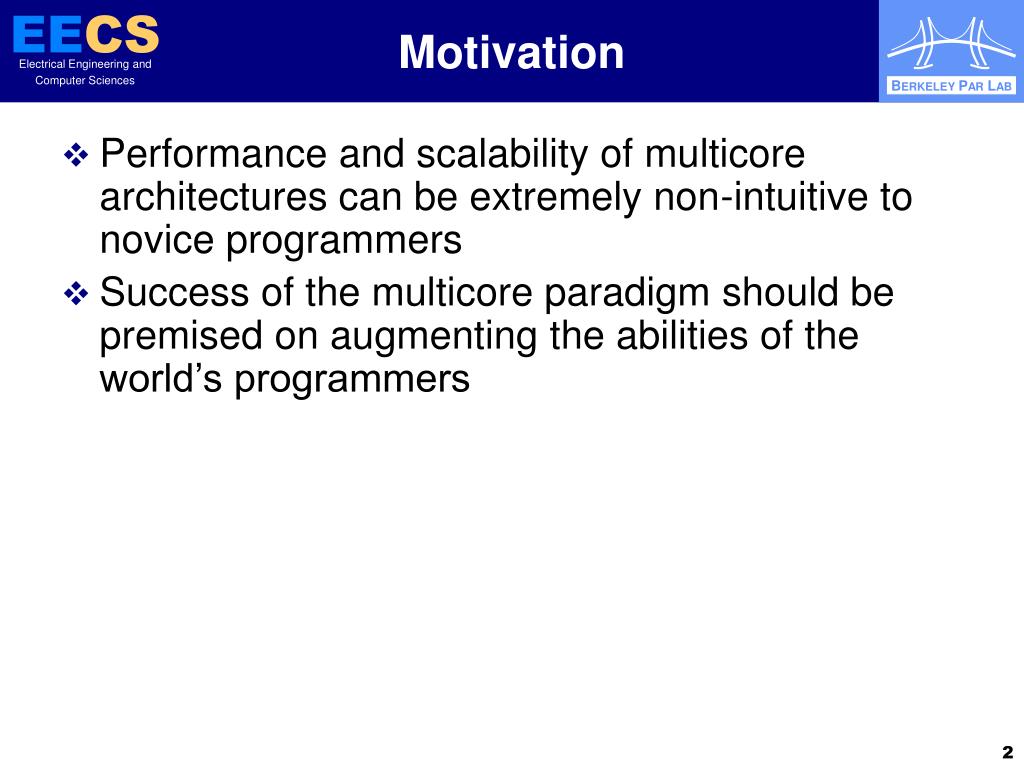 EECS
Electrical Engineering and Computer Sciences

Motivation

BERKELEY PAR LAB

❖ Performance and scalability of multicore architectures can be extremely non-intuitive to novice programmers

❖ Success of the multicore paradigm should be premised on augmenting the abilities of the world's programmers

2